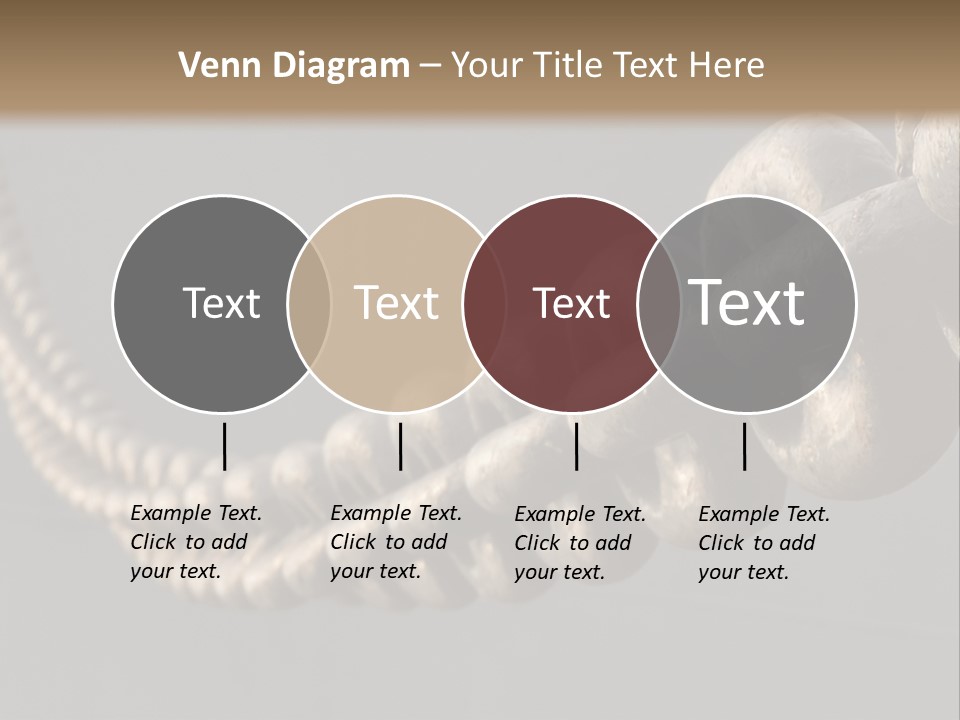 Venn Diagram – Your Title Text Here

Text

Text

Text

Text

Example Text. Click to add your text.

Example Text. Click to add your text.

Example Text. Click to add your text.

Example Text. Click to add your text.